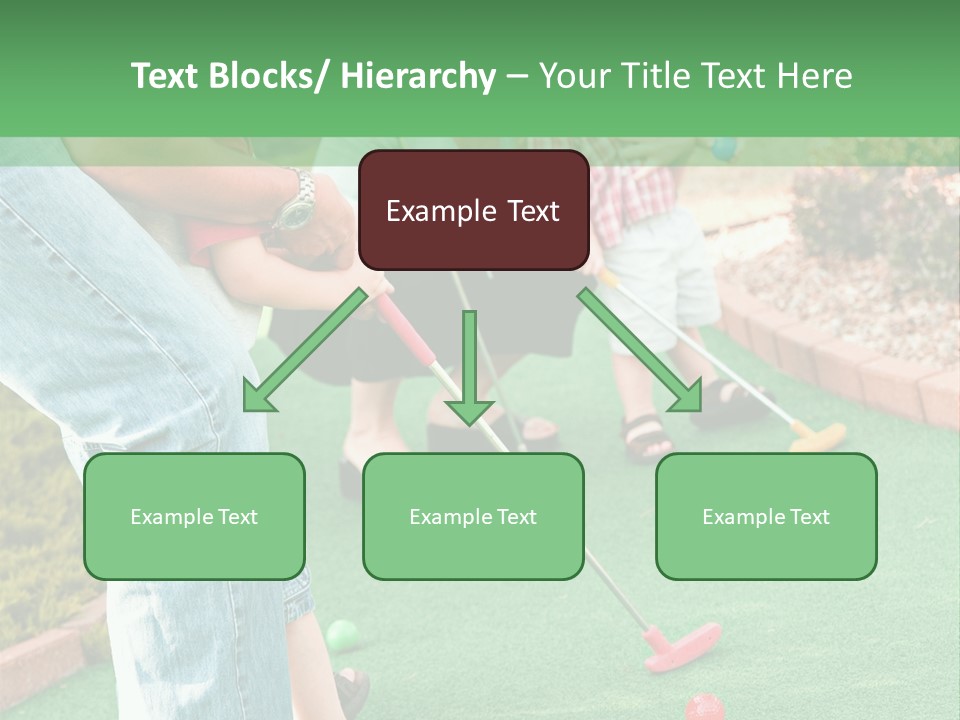 Text Blocks/ Hierarchy – Your Title Text Here

Example Text

Example Text

Example Text

Example Text